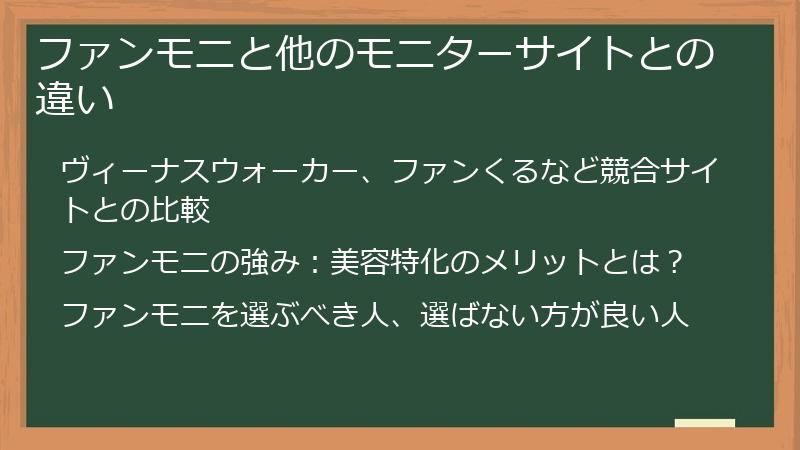 ファンモニと他のモニターサイトとの違い

ヴィーナスウォーカー、ファンくるなど競合サイトとの比較

ファンモニの強み：美容特化のメリットとは？

ファンモニを選ぶべき人、選ばない方が良い人